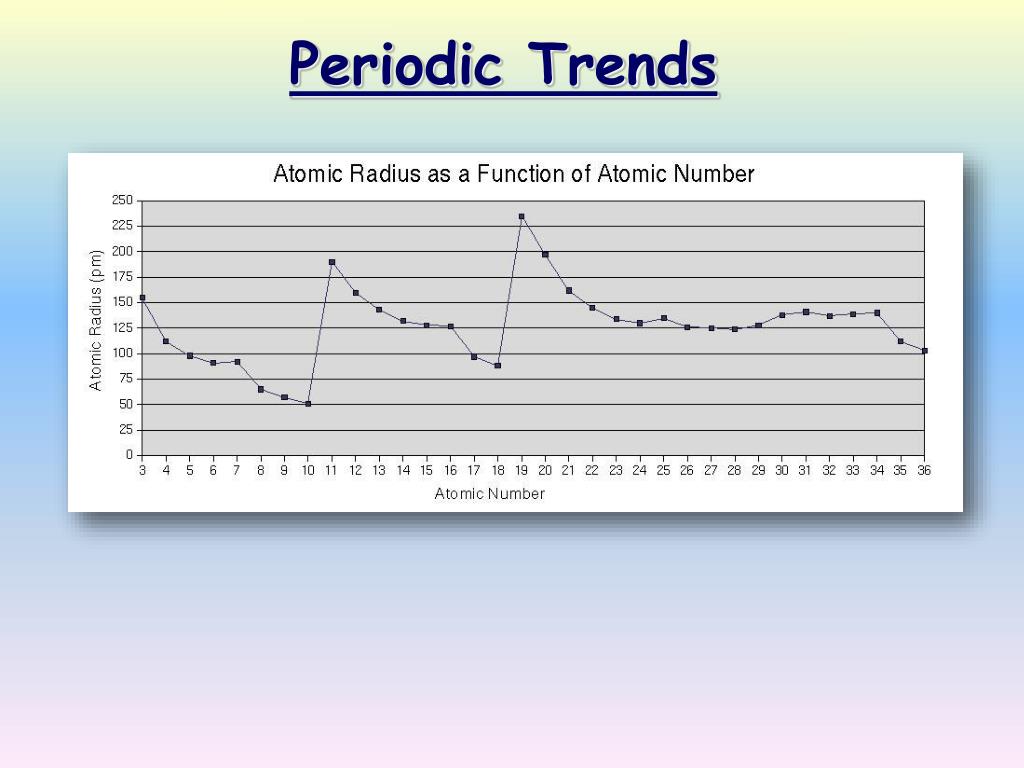 Periodic Trends

Atomic Radius as a Function of Atomic Number

Atomic Radius (pm)

250
225
200
175
150
125
100
75
50
25
0

3 4 5 6 7 8 9 10 11 12 13 14 15 16 17 18 19 20 21 22 23 24 25 26 27 28 29 30 31 32 33 34 35 36

Atomic Number